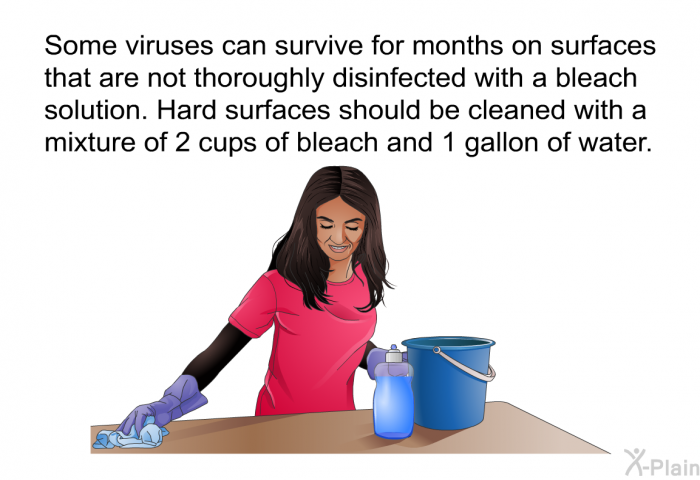 Some viruses can survive for months on surfaces that are not thoroughly disinfected with a bleach solution. Hard surfaces should be cleaned with a mixture of 2 cups of bleach and 1 gallon of water.

X-Plain